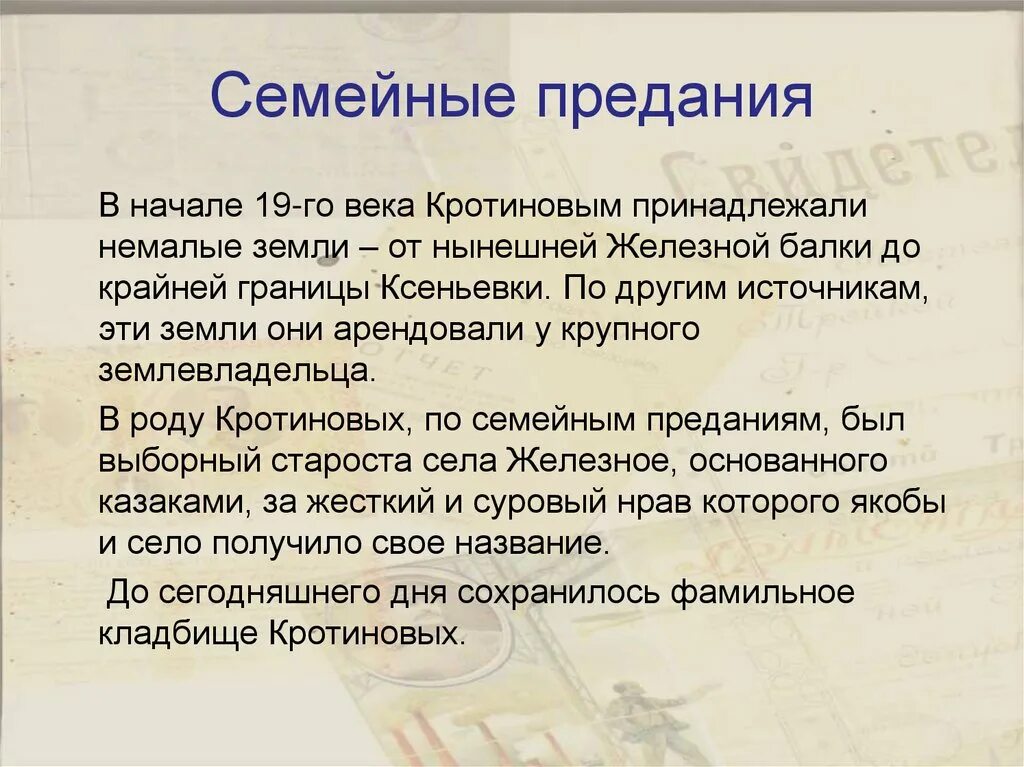 Семейные предания

В начале 19-го века Кротиновым принадлежали немалые земли – от нынешней Железной балки до крайней границы Ксеньевки. По другим источникам, эти земли они арендовали у крупного землевладельца.

В роду Кротиновых, по семейным преданиям, был выборный староста села Железное, основанного казаками, за жесткий и суровый нрав которого якобы и село получило свое название.

До сегодняшнего дня сохранилось фамильное кладбище Кротиновых.